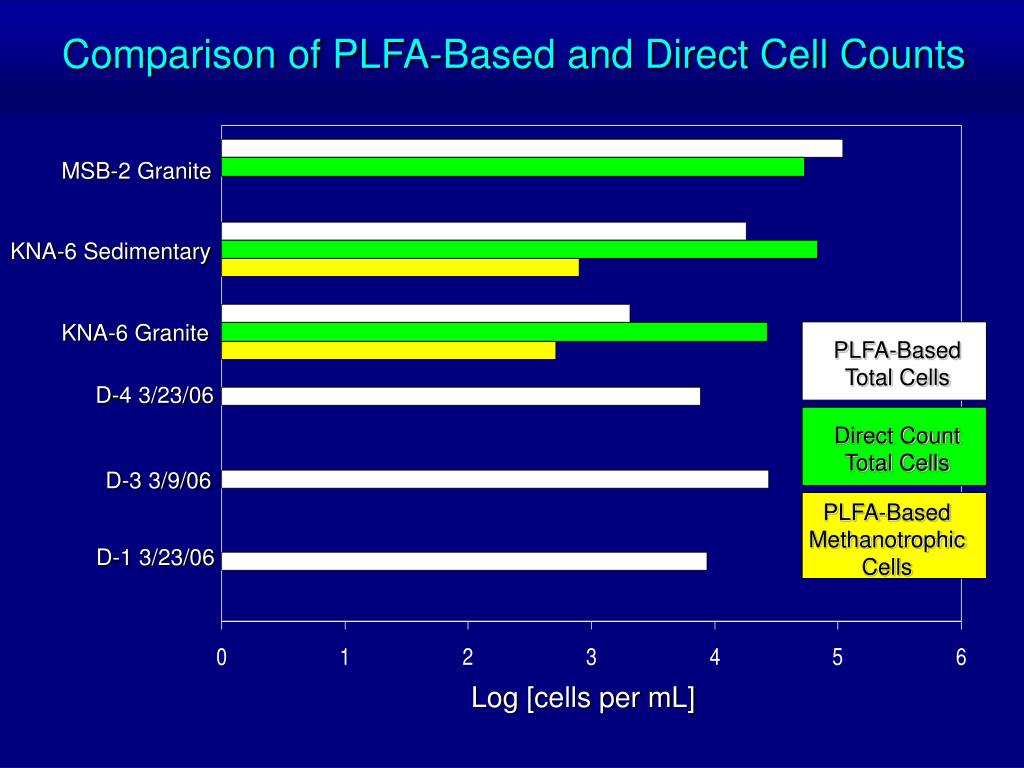 Comparison of PLFA-Based and Direct Cell Counts

MSB-2 Granite

KNA-6 Sedimentary

KNA-6 Granite

D-4 3/23/06

D-3 3/9/06

D-1 3/23/06

PLFA-Based Total Cells

Direct Count Total Cells

PLFA-Based Methanotrophic Cells

0 1 2 3 4 5 6

Log [cells per mL]